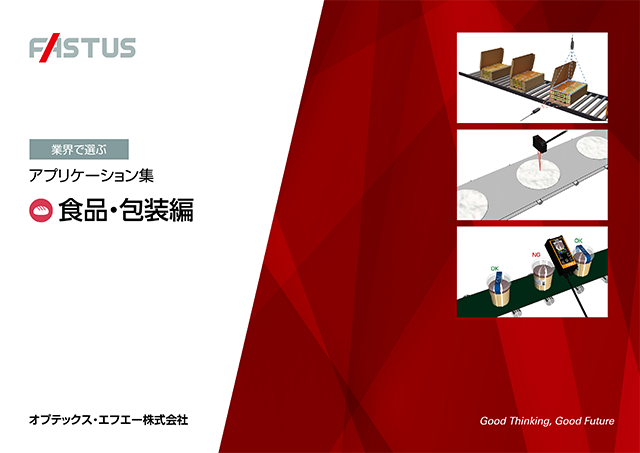 FASTUS

業界で選ぶ

アプリケーション集

食品・包装編

OK

NG

OK

オプテックス・エフエー株式会社

Good Thinking, Good Future